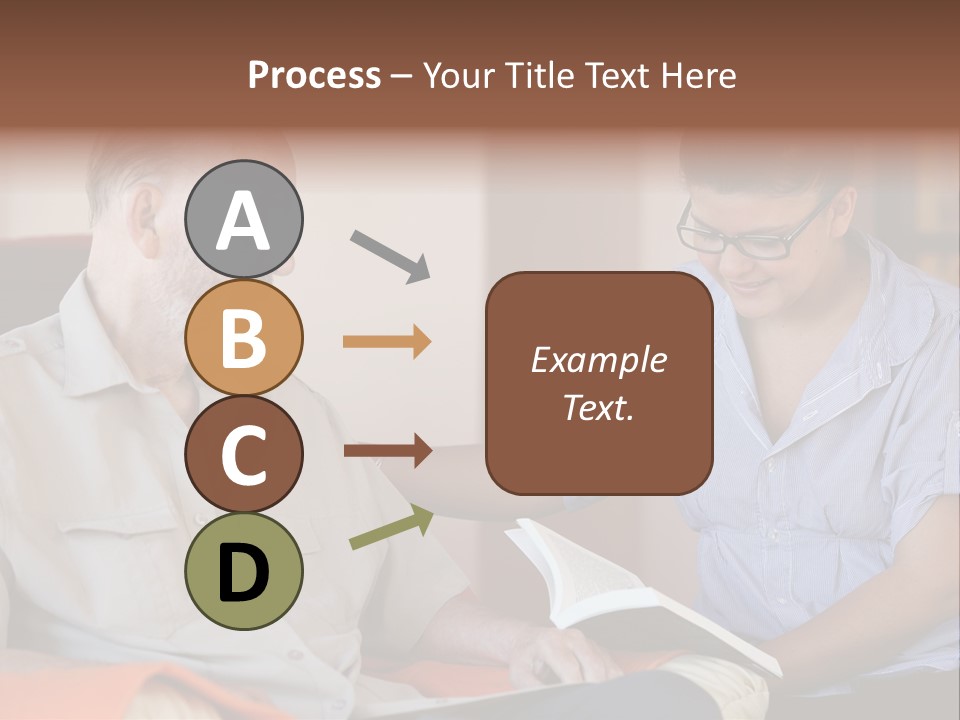 Process – Your Title Text Here

A

B

C

D

Example Text.